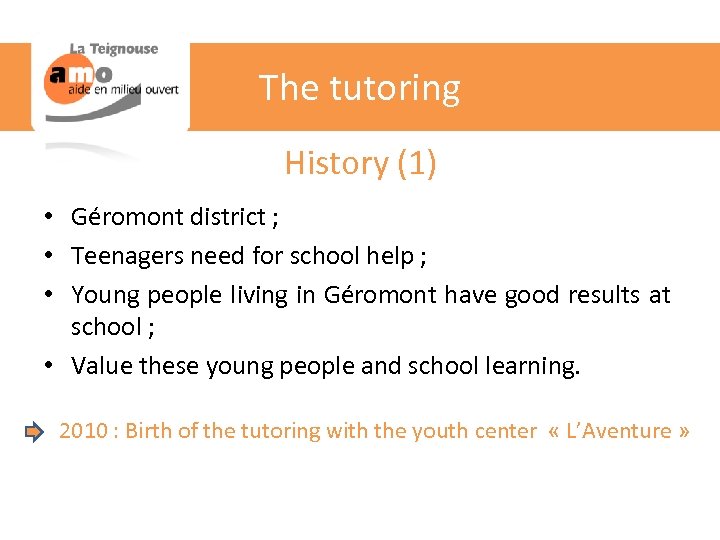 La Teignouse
amo
aide en milieu ouvert

The tutoring

History (1)

• Géromont district ;
• Teenagers need for school help ;
• Young people living in Géromont have good results at school ;
• Value these young people and school learning.

2010 : Birth of the tutoring with the youth center « L'Aventure »